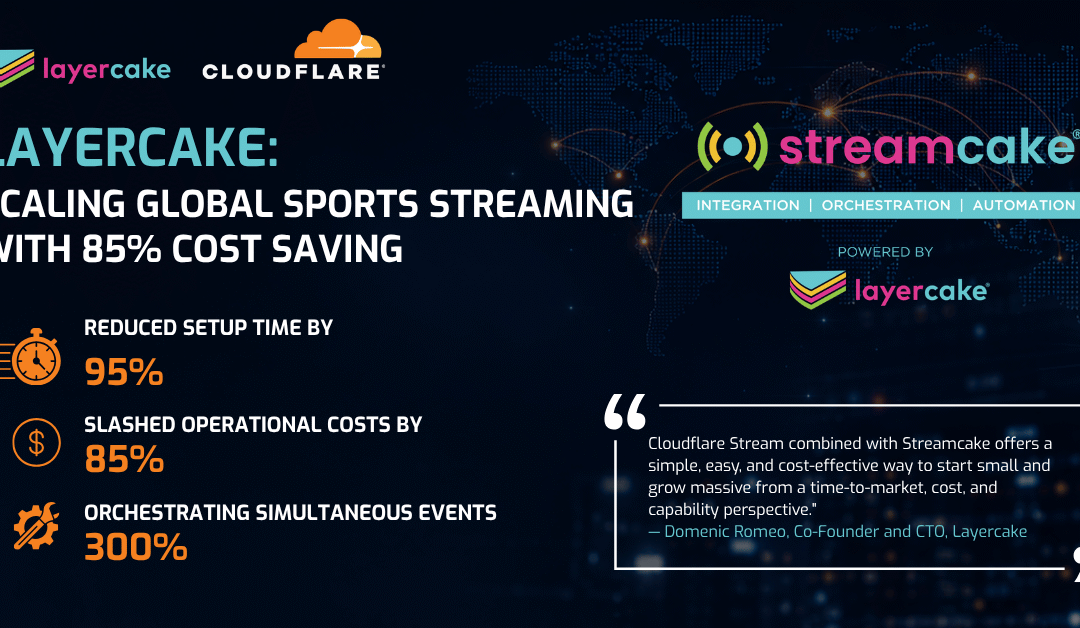 layercake CLOUDFLARE

LAYERCAKE:
CALING GLOBAL SPORTS STREAMING
WITH 85% COST SAVING

REDUCED SETUP TIME BY
95%

SLASHED OPERATIONAL COSTS BY
85%

ORCHESTRATING SIMULTANEOUS EVENTS
300%

streamcake®
INTEGRATION | ORCHESTRATION | AUTOMATION
POWERED BY
layercake®

Cloudflare Stream combined with Streamcake offers a simple, easy, and cost-effective way to start small and grow massive from a time-to-market, cost, and capability perspective."
— Domenic Romeo, Co-Founder and CTO, Layercake